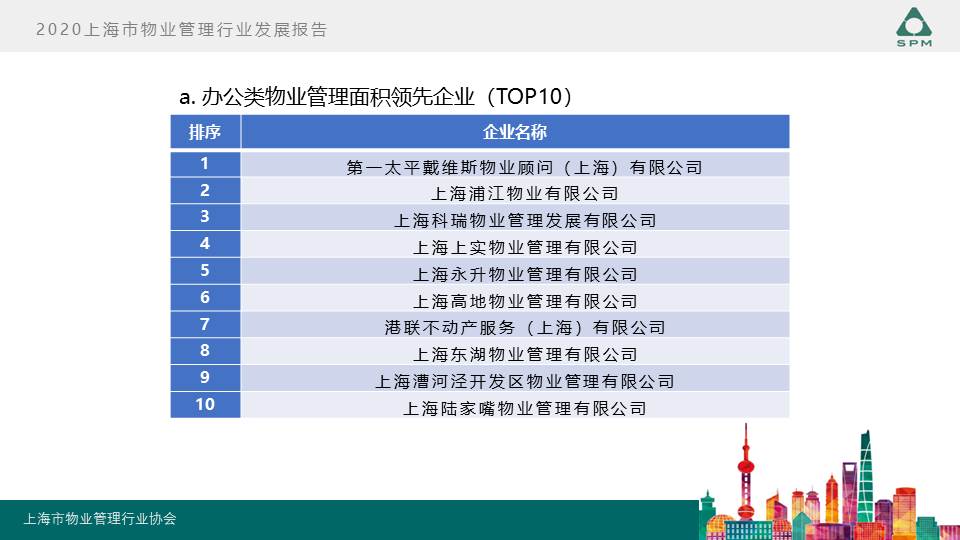 2020上海市物业管理行业发展报告

SPM

a. 办公类物业管理面积领先企业（TOP10）

| 排序 | 企业名称 |
|---|---|
| 1 | 第一太平戴维斯物业顾问（上海）有限公司 |
| 2 | 上海浦江物业有限公司 |
| 3 | 上海科瑞物业管理发展有限公司 |
| 4 | 上海上实物业管理有限公司 |
| 5 | 上海永升物业管理有限公司 |
| 6 | 上海高地物业管理有限公司 |
| 7 | 港联不动产服务（上海）有限公司 |
| 8 | 上海东湖物业管理有限公司 |
| 9 | 上海漕河泾开发区物业管理有限公司 |
| 10 | 上海陆家嘴物业管理有限公司 |

上海市物业管理行业协会